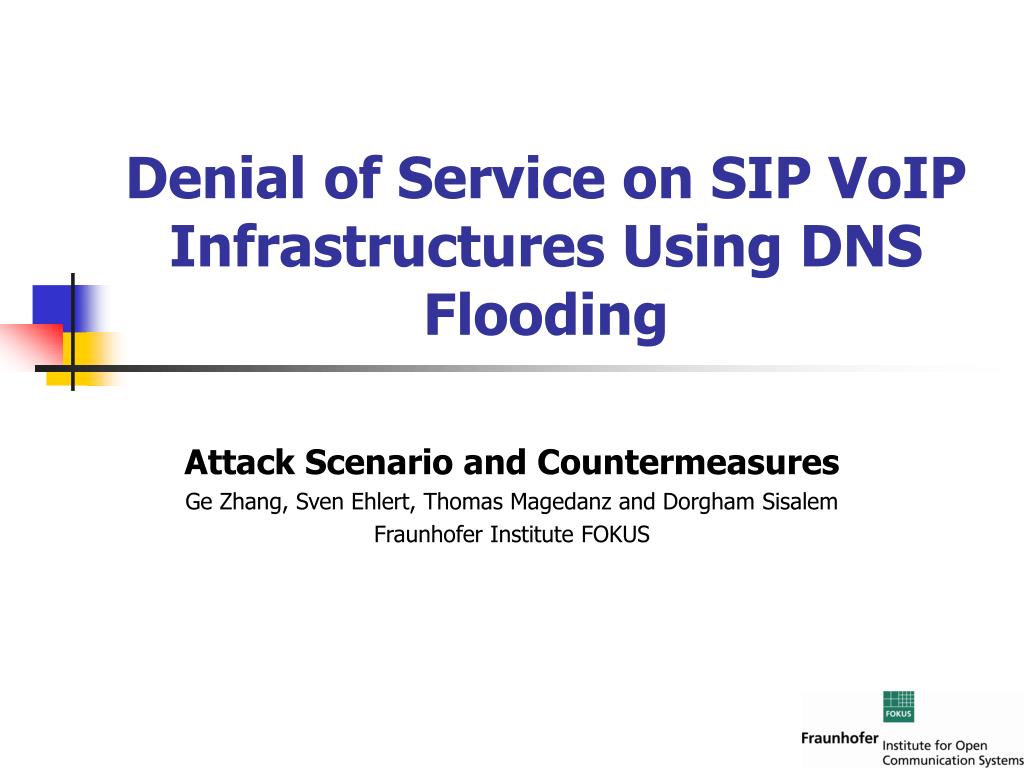 Denial of Service on SIP VoIP Infrastructures Using DNS Flooding

Attack Scenario and Countermeasures
Ge Zhang, Sven Ehlert, Thomas Magedanz and Dorgham Sisalem
Fraunhofer Institute FOKUS

FOKUS
Fraunhofer Institute for Open Communication Systems